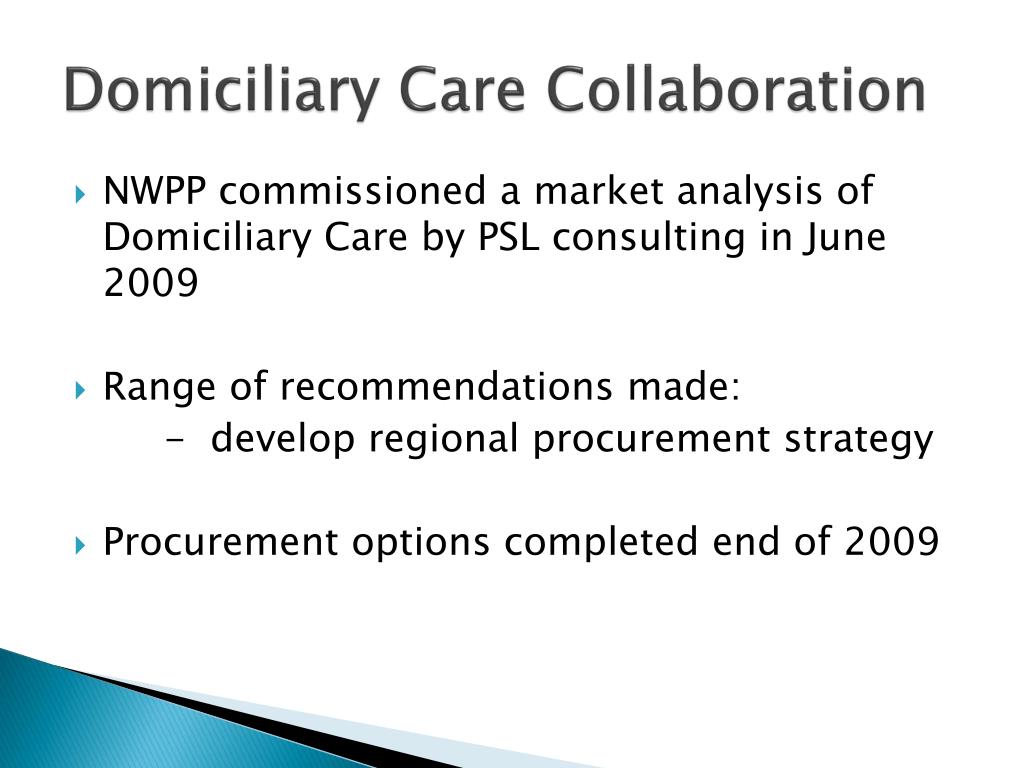 Domiciliary Care Collaboration

NWPP commissioned a market analysis of Domiciliary Care by PSL consulting in June 2009

Range of recommendations made:
- develop regional procurement strategy

Procurement options completed end of 2009